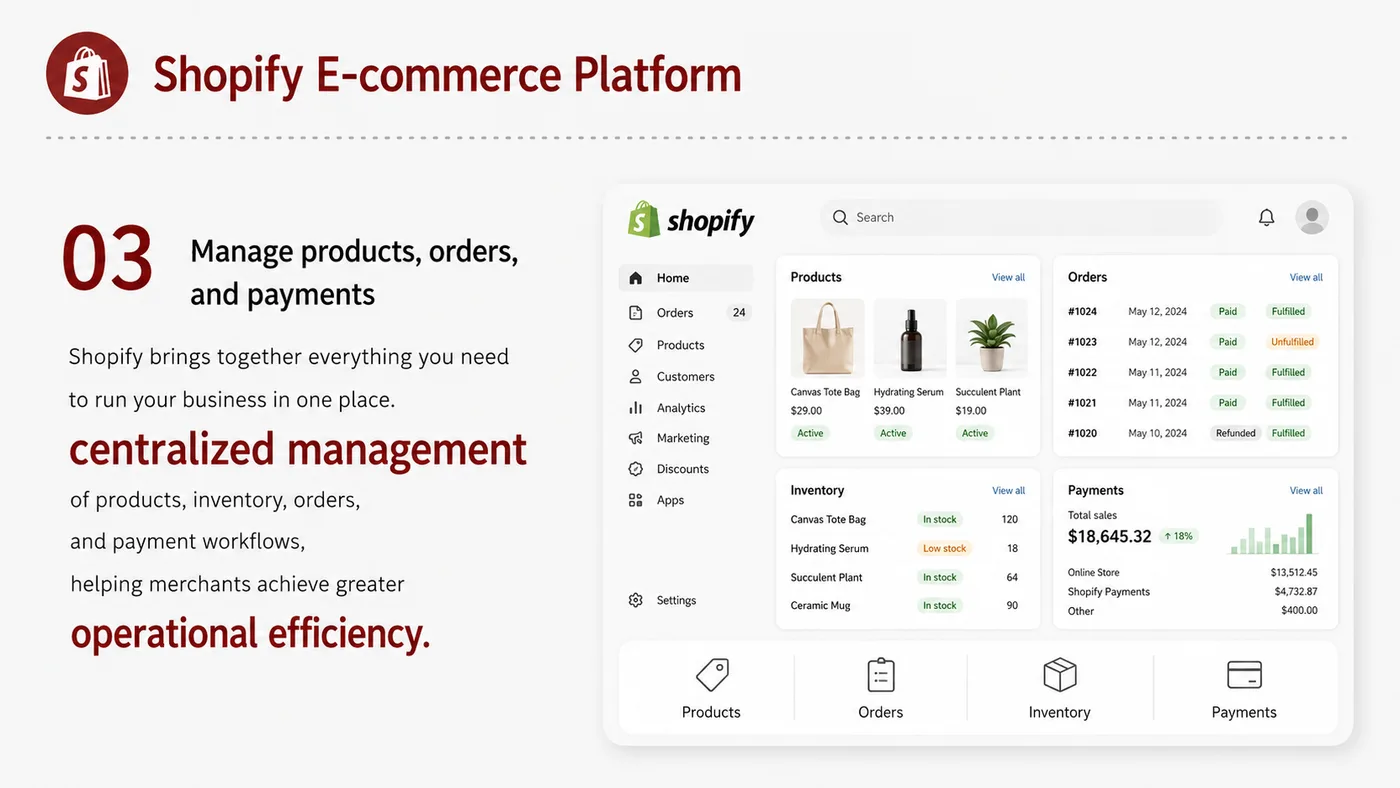 Shopify E-commerce Platform

03 Manage products, orders, and payments

Shopify brings together everything you need to run your business in one place.

centralized management

of products, inventory, orders,

and payment workflows,

helping merchants achieve greater

operational efficiency.

shopify

Search

Home
Orders 24
Products
Customers
Analytics
Marketing
Discounts
Apps
Settings

Products View all

Canvas Tote Bag $29.00 Active
Hydrating Serum $39.00 Active
Succulent Plant $19.00 Active

Orders View all

| #1024 | May 12, 2024 | Paid | Fulfilled |
|---|---|---|---|
| #1023 | May 12, 2024 | Paid | Unfulfilled |
| #1022 | May 11, 2024 | Paid | Fulfilled |
| #1021 | May 11, 2024 | Paid | Fulfilled |
| #1020 | May 10, 2024 | Refunded | Fulfilled |

Inventory View all

| Canvas Tote Bag | In stock | 120 |
|---|---|---|
| Hydrating Serum | Low stock | 18 |
| Succulent Plant | In stock | 64 |
| Ceramic Mug | In stock | 90 |

Payments View all

Total sales
$18,645.32 ↑ 18%

| Online Store | $13,512.45 |
|---|---|
| Shopify Payments | $4,732.87 |
| Other | $400.00 |

Products Orders Inventory Payments